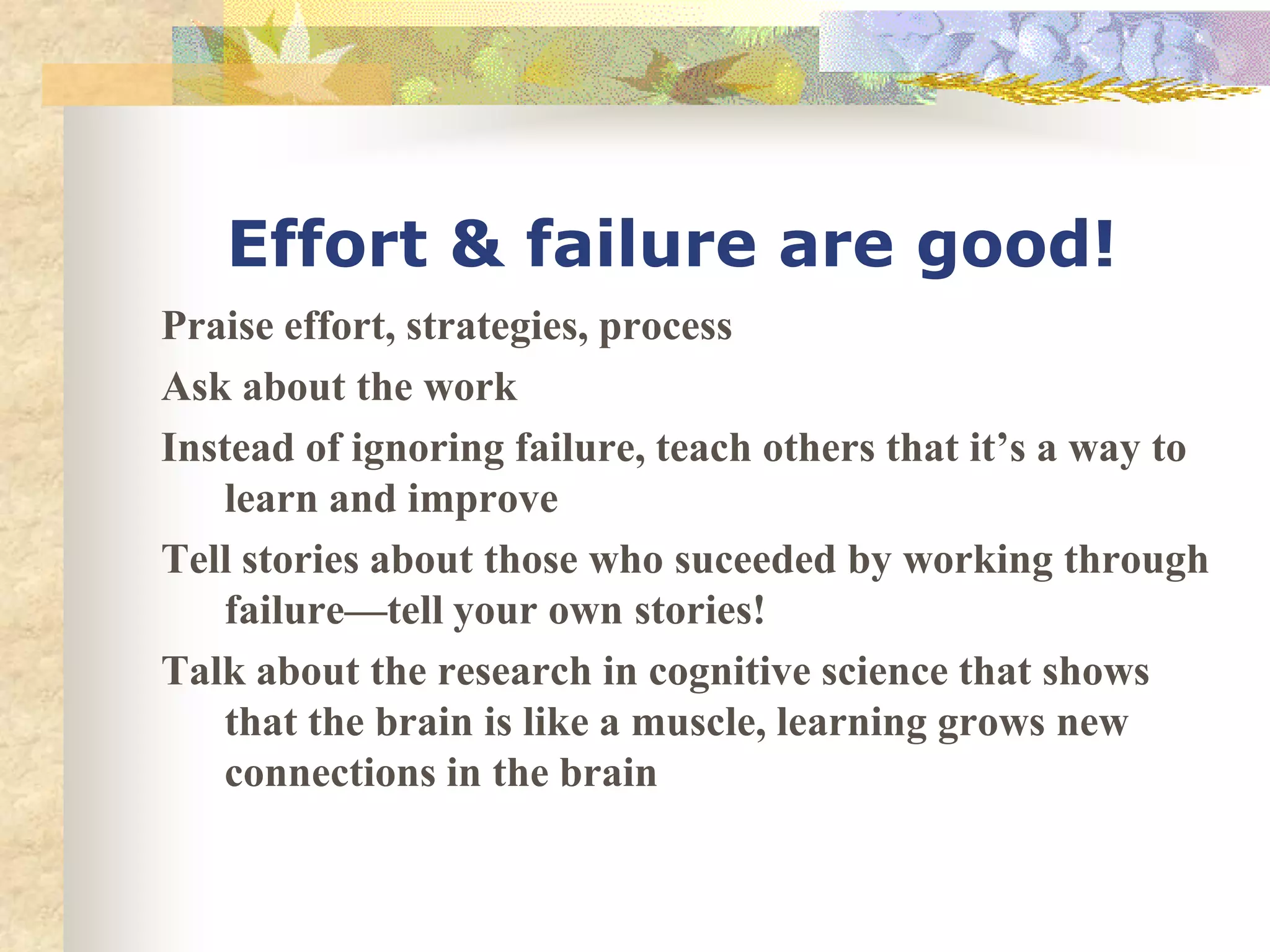 Effort & failure are good!

Praise effort, strategies, process

Ask about the work

Instead of ignoring failure, teach others that it’s a way to learn and improve

Tell stories about those who suceeded by working through failure—tell your own stories!

Talk about the research in cognitive science that shows that the brain is like a muscle, learning grows new connections in the brain